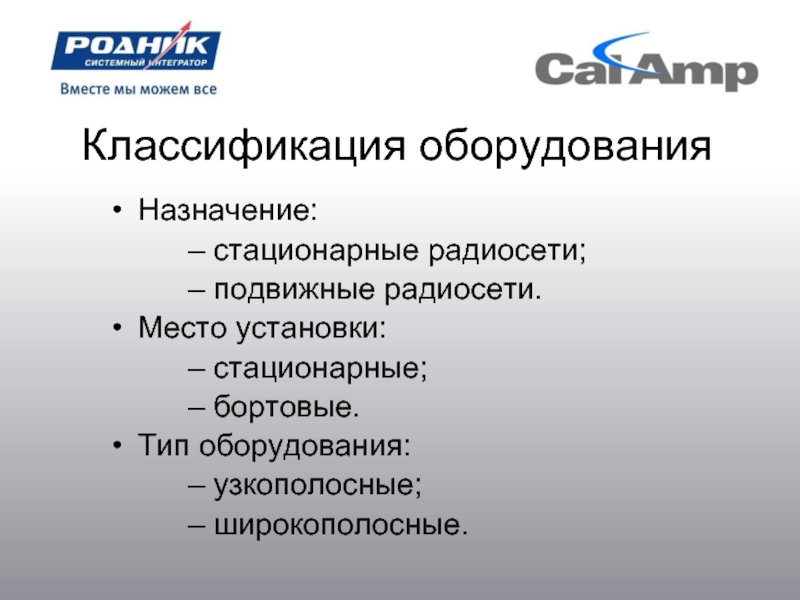 РОДНИК
СИСТЕМНЫЙ ИНТЕГРАТОР
Вместе мы можем все

CalAmp

Классификация оборудования

• Назначение:
– стационарные радиосети;
– подвижные радиосети.
• Место установки:
– стационарные;
– бортовые.
• Тип оборудования:
– узкополосные;
– широкополосные.